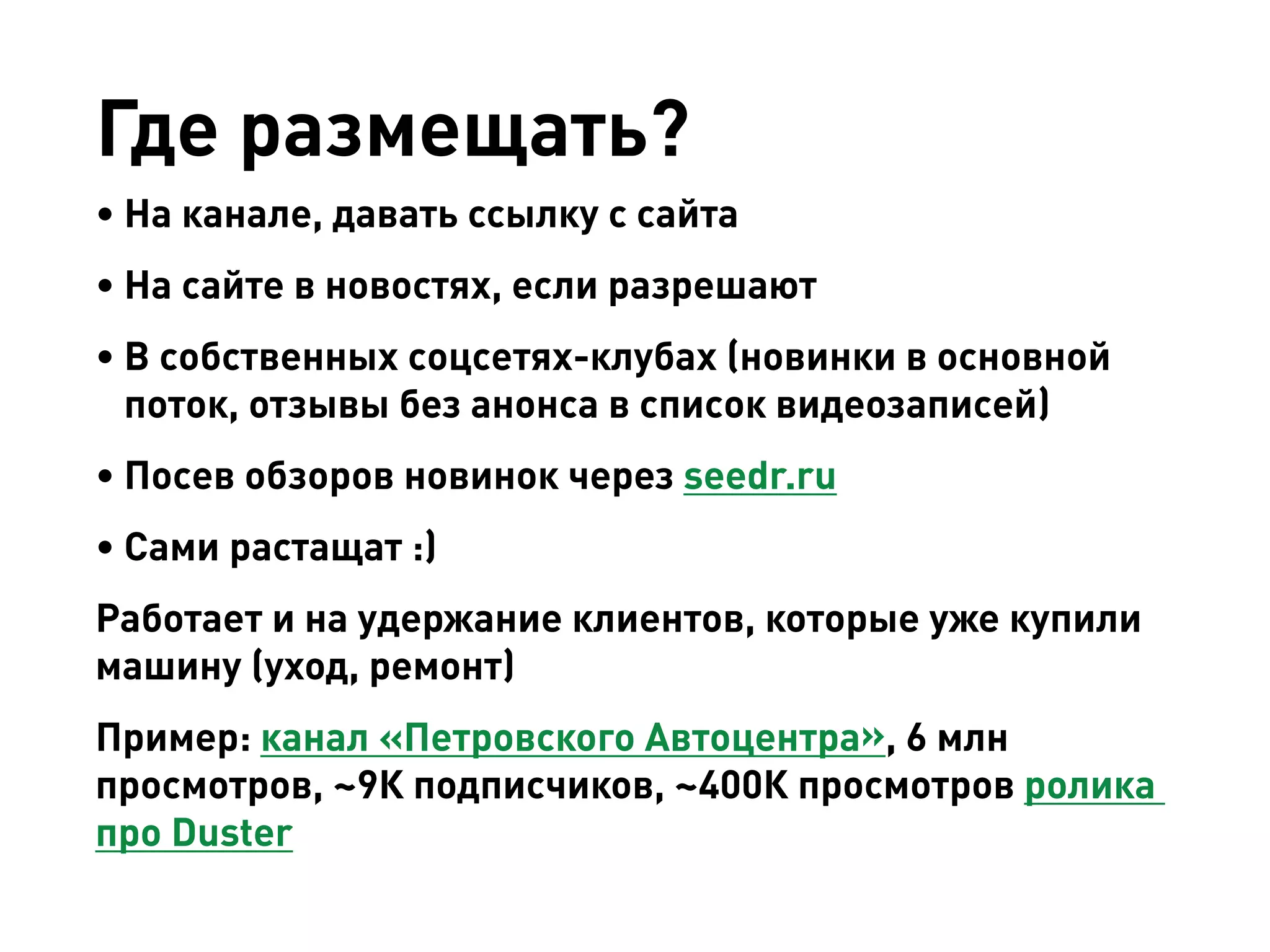 Где размещать?

• На канале, давать ссылку с сайта

• На сайте в новостях, если разрешают

• В собственных соцсетях-клубах (новинки в основной поток, отзывы без анонса в список видеозаписей)

• Посев обзоров новинок через seedr.ru

• Сами растащат :)

Работает и на удержание клиентов, которые уже купили машину (уход, ремонт)

Пример: канал «Петровского Автоцентра», 6 млн просмотров, ~9К подписчиков, ~400К просмотров ролика про Duster